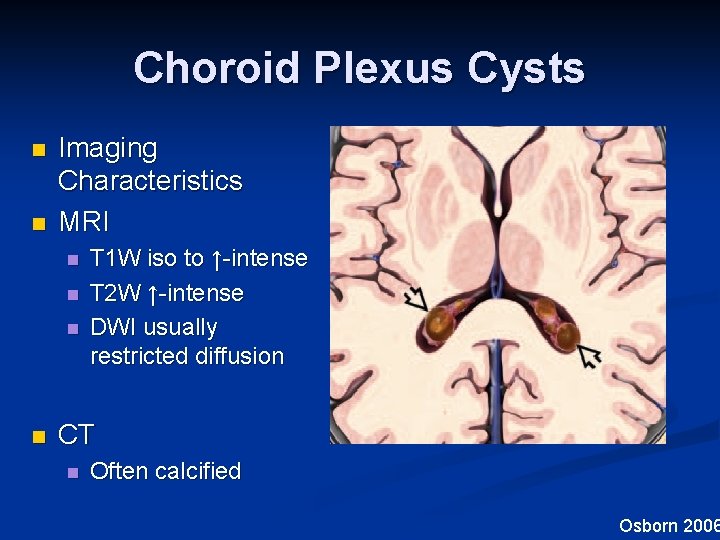 Choroid Plexus Cysts

- Imaging Characteristics
- MRI
  - T1W iso to ↑-intense
  - T2W ↑-intense
  - DWI usually restricted diffusion

- CT
  - Often calcified

Osborn 2006